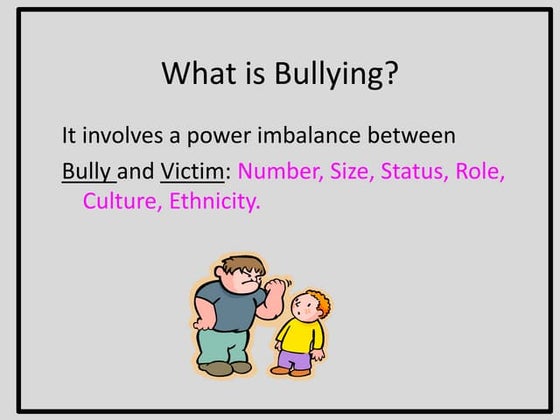 What is Bullying?

It involves a power imbalance between Bully and Victim: Number, Size, Status, Role, Culture, Ethnicity.